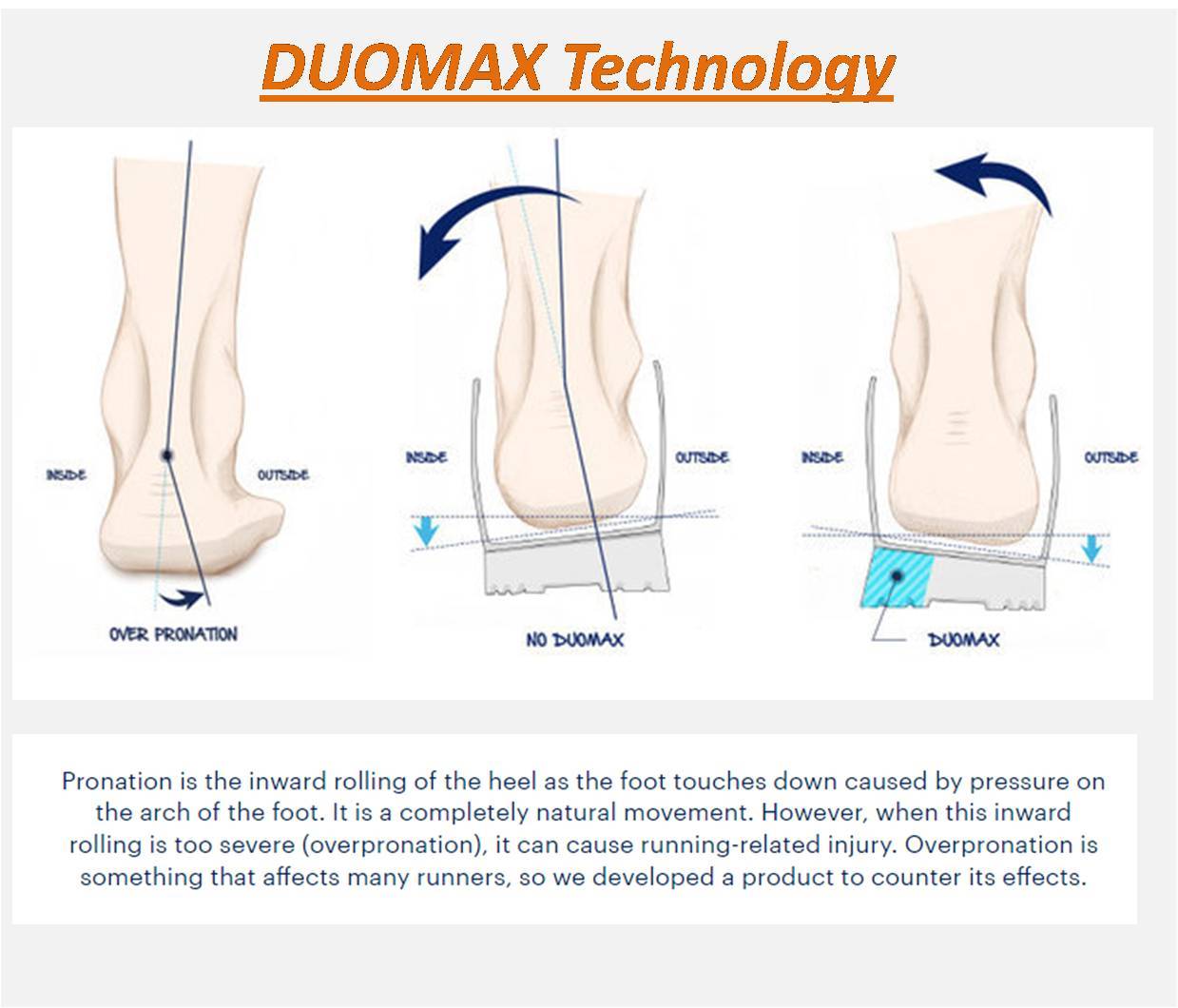 DUOMAX Technology

INSIDE
OUTSIDE
OVER PRONATION

INSIDE
OUTSIDE
NO DUOMAX

INSIDE
OUTSIDE
DUOMAX

Pronation is the inward rolling of the heel as the foot touches down caused by pressure on the arch of the foot. It is a completely natural movement. However, when this inward rolling is too severe (overpronation), it can cause running-related injury. Overpronation is something that affects many runners, so we developed a product to counter its effects.